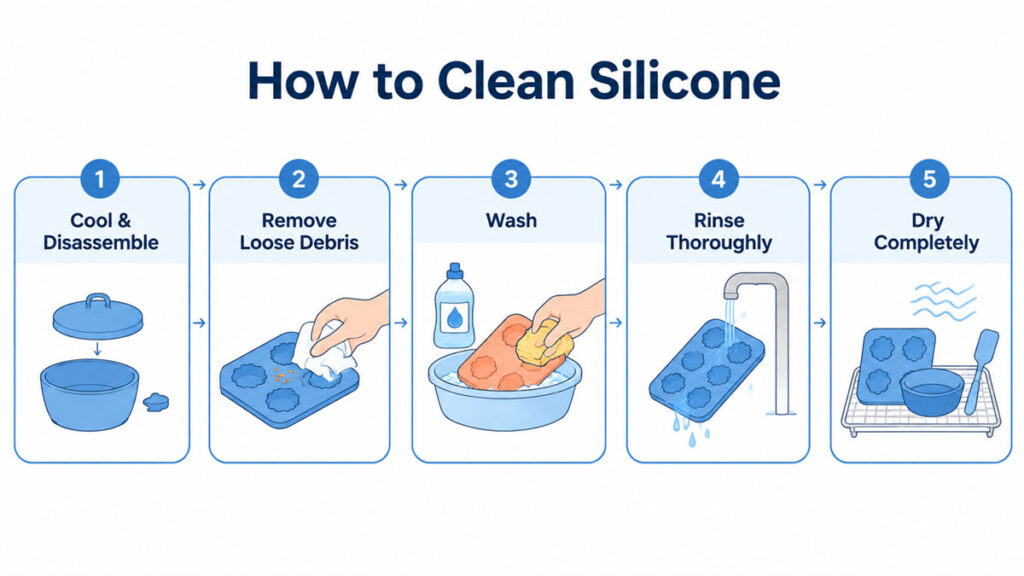 How to Clean Silicone

1
Cool & Disassemble

2
Remove Loose Debris

3
Wash

4
Rinse Thoroughly

5
Dry Completely